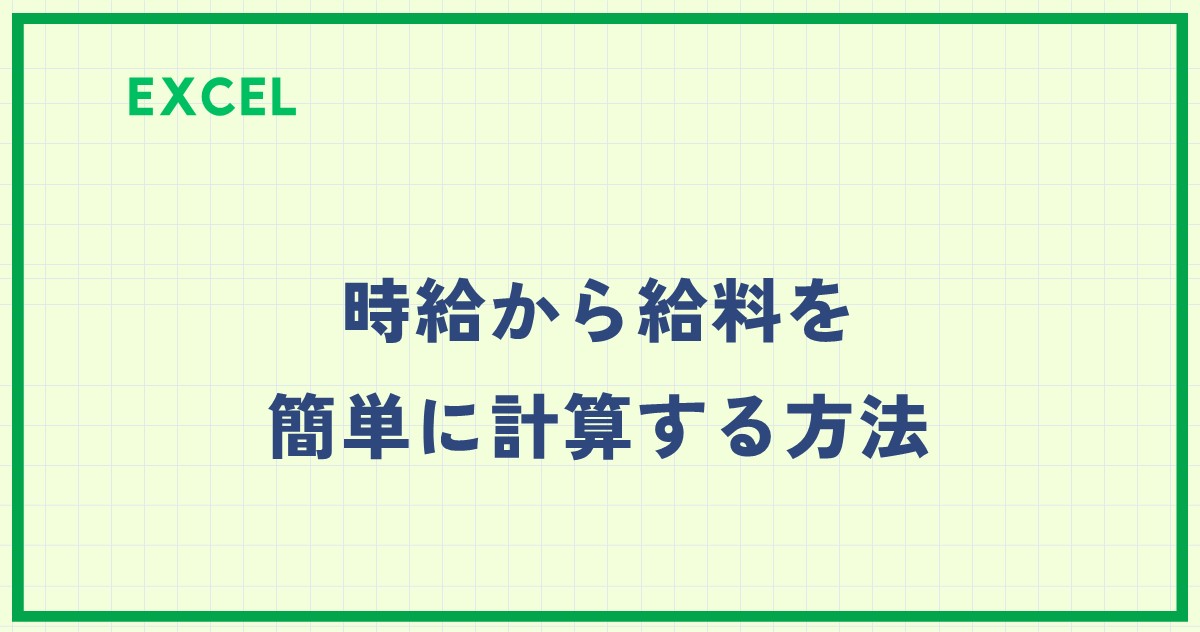 EXCEL

時給から給料を
簡単に計算する方法